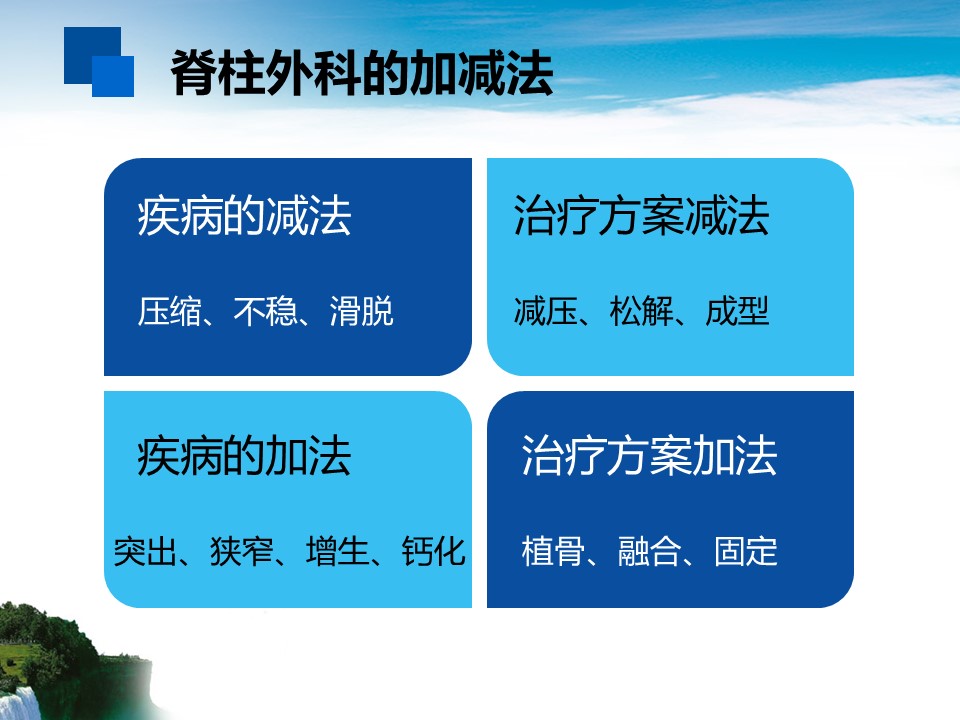 脊柱外科的加减法

疾病的减法

压缩、不稳、滑脱

治疗方案减法

减压、松解、成型

疾病的加法

突出、狭窄、增生、钙化

治疗方案加法

植骨、融合、固定